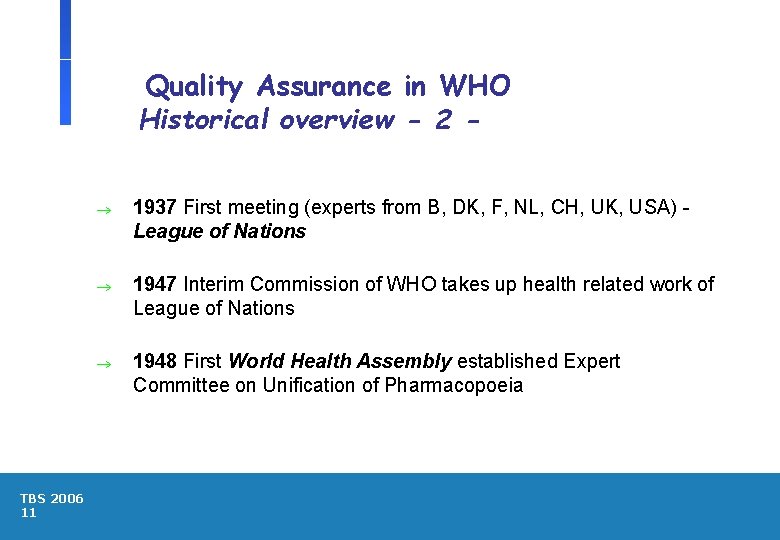 Quality Assurance in WHO
Historical overview - 2 -

→ 1937 First meeting (experts from B, DK, F, NL, CH, UK, USA) - League of Nations

→ 1947 Interim Commission of WHO takes up health related work of League of Nations

→ 1948 First World Health Assembly established Expert Committee on Unification of Pharmacopoeia

TBS 2006
11